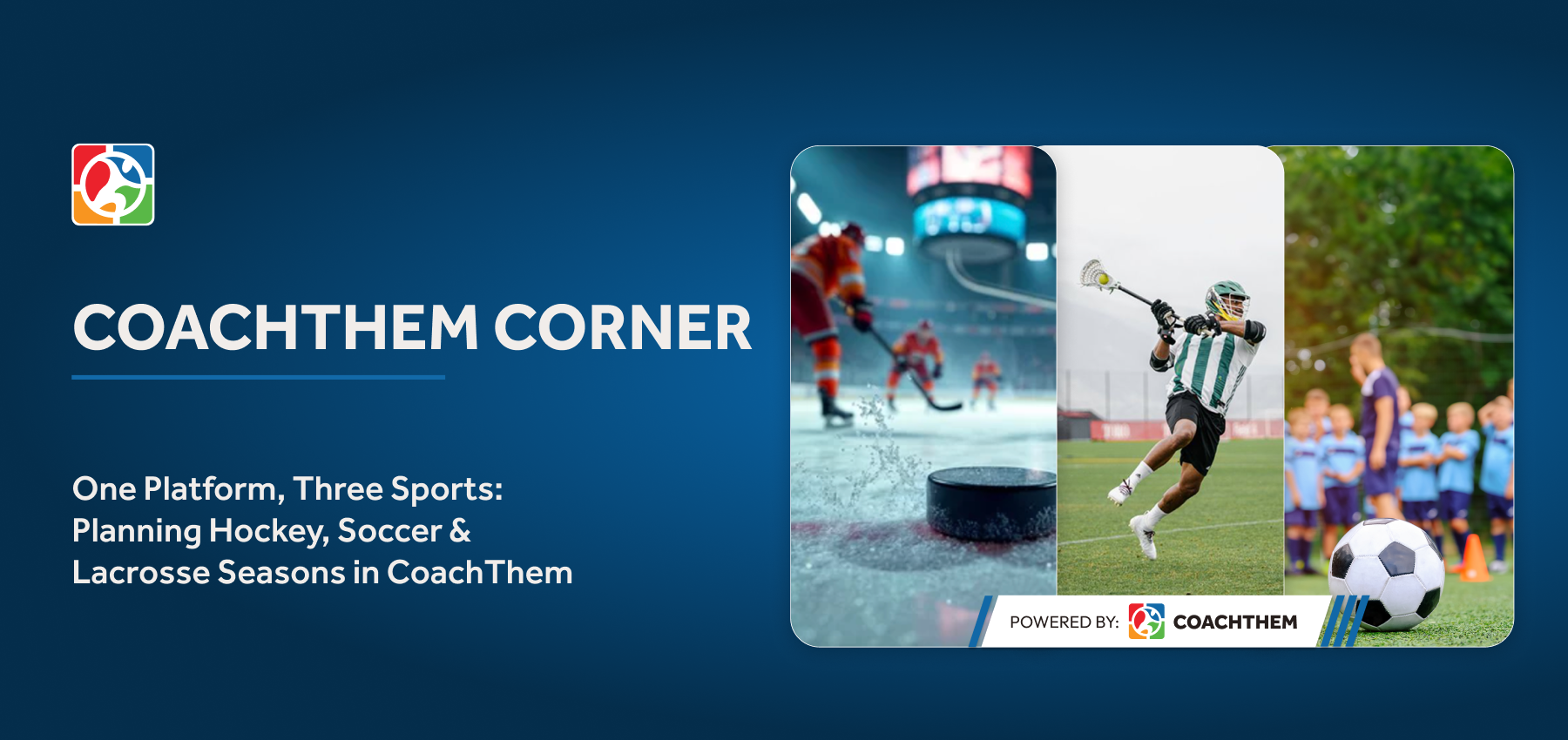 COACHTHEM CORNER

One Platform, Three Sports: Planning Hockey, Soccer & Lacrosse Seasons in CoachThem

POWERED BY: COACHTHEM